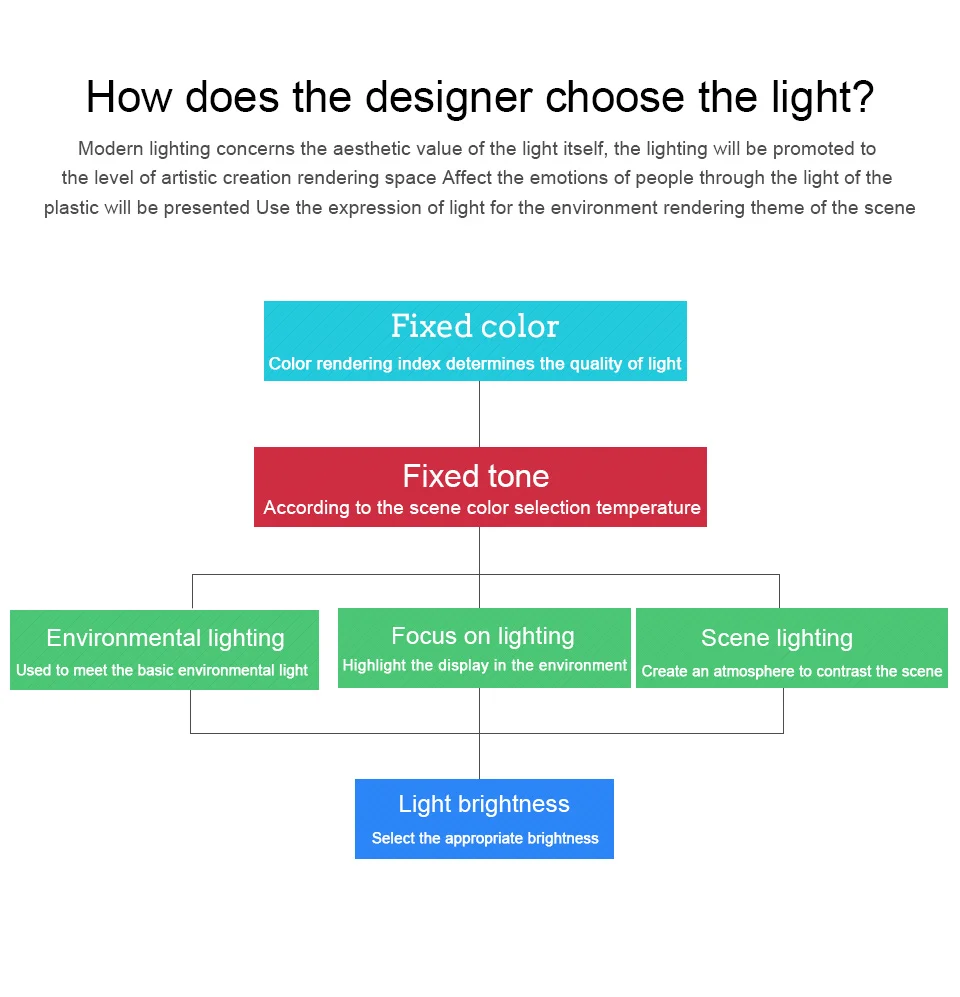 How does the designer choose the light?

Modern lighting concerns the aesthetic value of the light itself, the lighting will be promoted to the level of artistic creation rendering space Affect the emotions of people through the light of the plastic will be presented Use the expression of light for the environment rendering theme of the scene

Fixed color
Color rendering index determines the quality of light

Fixed tone
According to the scene color selection temperature

Environmental lighting
Used to meet the basic environmental light

Focus on lighting
Highlight the display in the environment

Scene lighting
Create an atmosphere to contrast the scene

Light brightness
Select the appropriate brightness